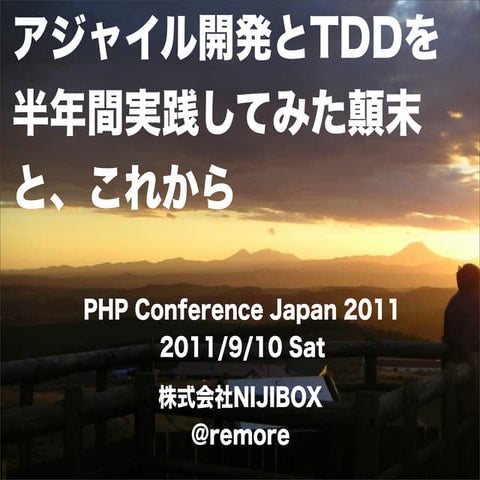 アジャイル開発とTDDを半年間実践してみた顛末と、これから

PHP Conference Japan 2011
2011/9/10 Sat
株式会社NIJIBOX
@remore